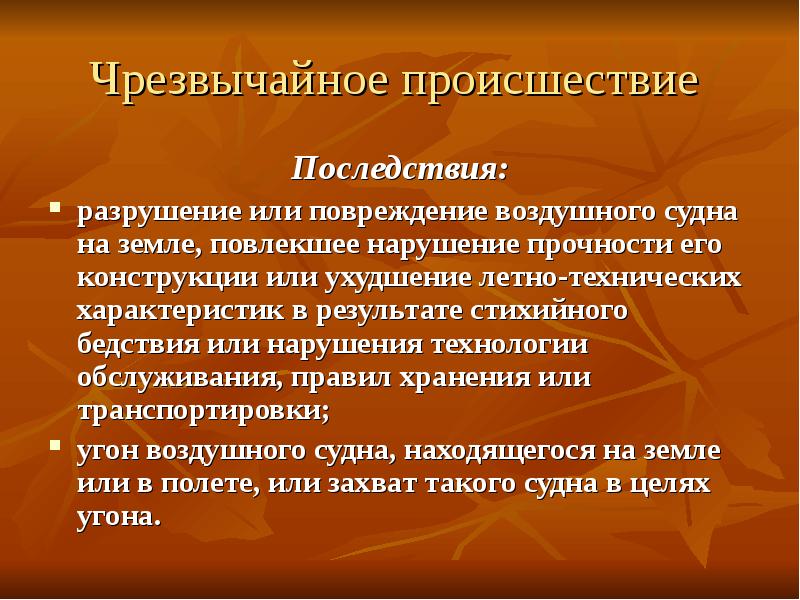 Чрезвычайное происшествие

Последствия:

- разрушение или повреждение воздушного судна на земле, повлекшее нарушение прочности его конструкции или ухудшение летно-технических характеристик в результате стихийного бедствия или нарушения технологии обслуживания, правил хранения или транспортировки;
- угон воздушного судна, находящегося на земле или в полете, или захват такого судна в целях угона.